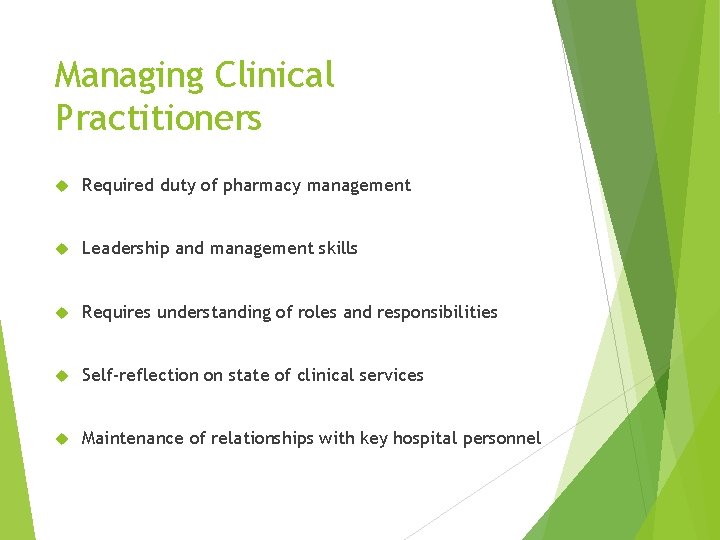 Managing Clinical Practitioners

Required duty of pharmacy management

Leadership and management skills

Requires understanding of roles and responsibilities

Self-reflection on state of clinical services

Maintenance of relationships with key hospital personnel